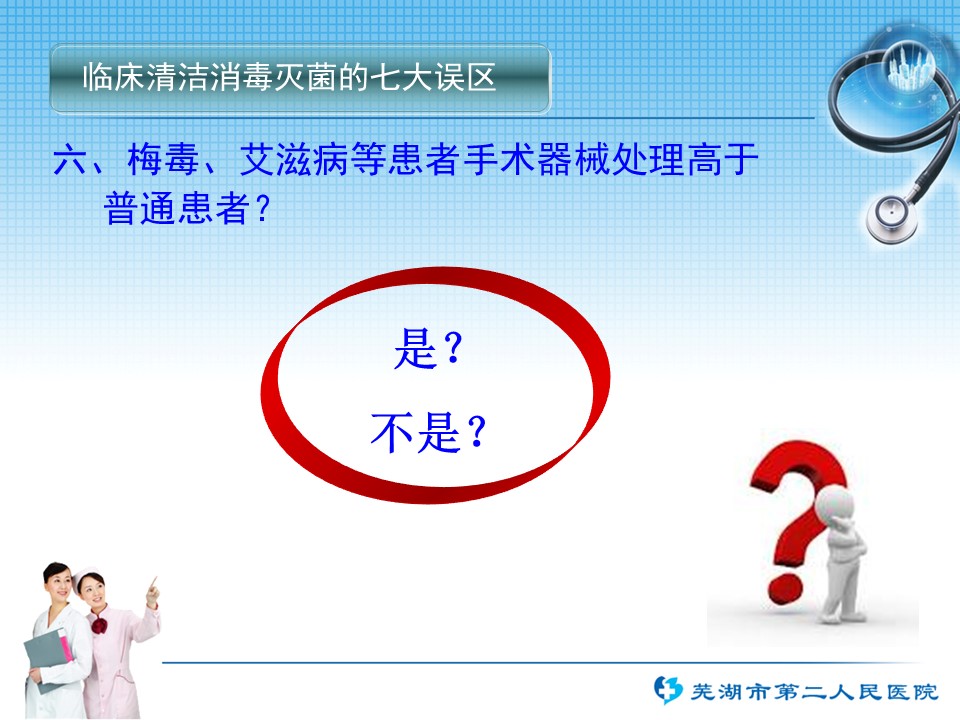 临床清洁消毒灭菌的七大误区

六、梅毒、艾滋病等患者手术器械处理高于普通患者？

是？

不是？

芜湖市第二人民医院